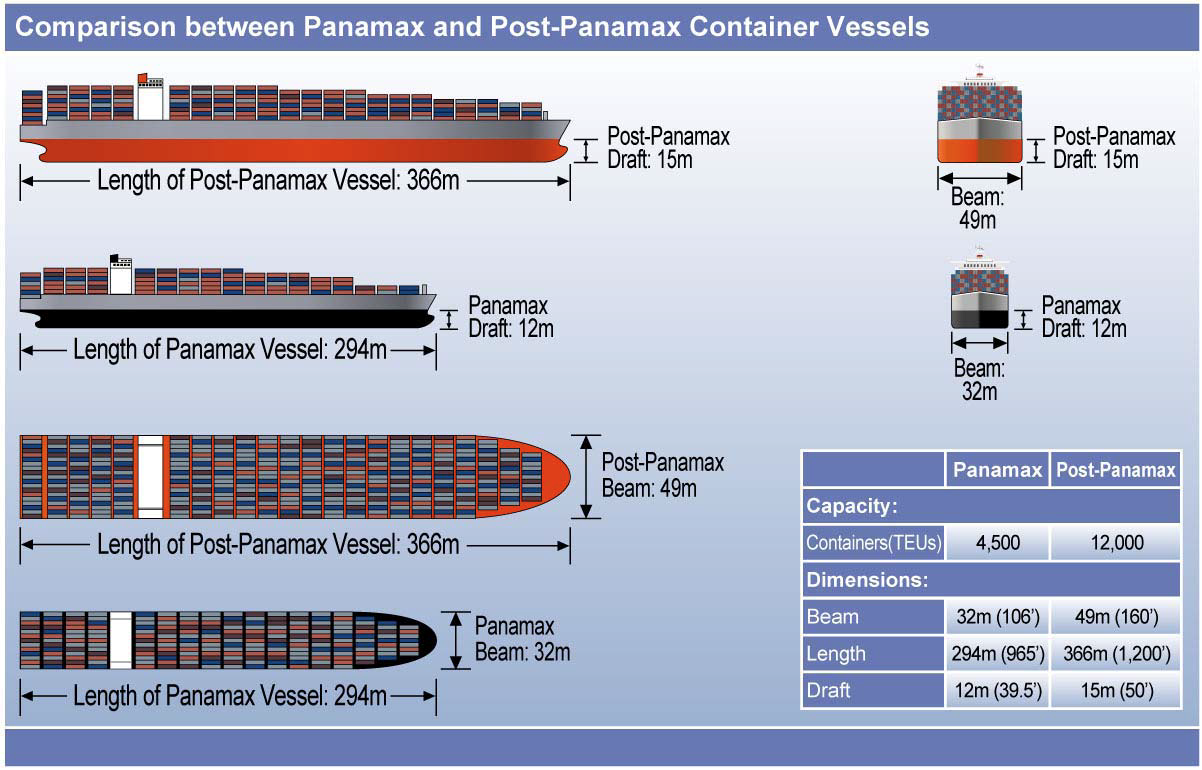 Comparison between Panamax and Post-Panamax Container Vessels

Post-Panamax Draft: 15m

Length of Post-Panamax Vessel: 366m

Post-Panamax Draft: 15m

Beam: 49m

Panamax Draft: 12m

Length of Panamax Vessel: 294m

Panamax Draft: 12m

Beam: 32m

Post-Panamax Beam: 49m

Length of Post-Panamax Vessel: 366m

Panamax Beam: 32m

Length of Panamax Vessel: 294m

| | Panamax | Post-Panamax |
|---|---|---|
| Capacity: | | |
| Containers(TEUs) | 4,500 | 12,000 |
| Dimensions: | | |
| Beam | 32m (106') | 49m (160') |
| Length | 294m (965') | 366m (1,200') |
| Draft | 12m (39.5') | 15m (50') |